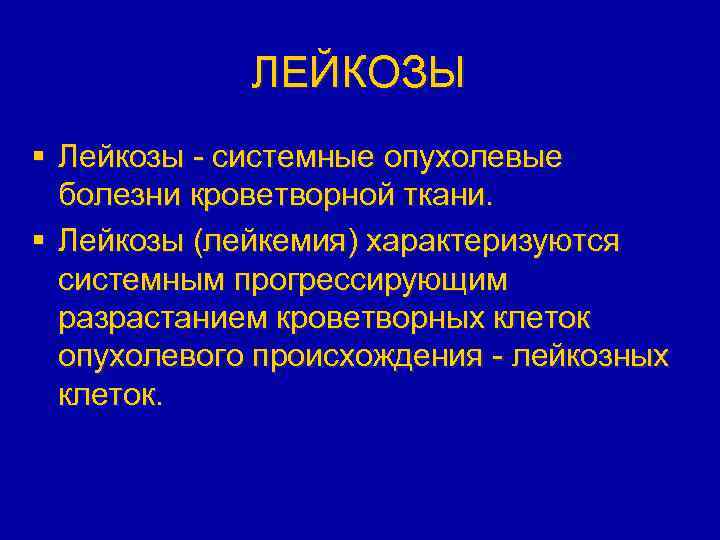 ЛЕЙКОЗЫ

▪ Лейкозы - системные опухолевые болезни кроветворной ткани.

▪ Лейкозы (лейкемия) характеризуются системным прогрессирующим разрастанием кроветворных клеток опухолевого происхождения - лейкозных клеток.